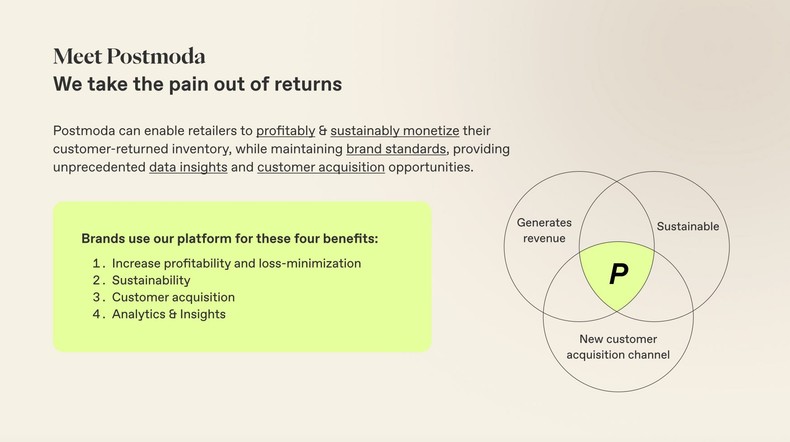 Meet Postmoda
We take the pain out of returns

Postmoda can enable retailers to profitably & sustainably monetize their customer-returned inventory, while maintaining brand standards, providing unprecedented data insights and customer acquisition opportunities.

Brands use our platform for these four benefits:
1. Increase profitability and loss-minimization
2. Sustainability
3. Customer acquisition
4. Analytics & Insights

Generates revenue
Sustainable
P
New customer acquisition channel